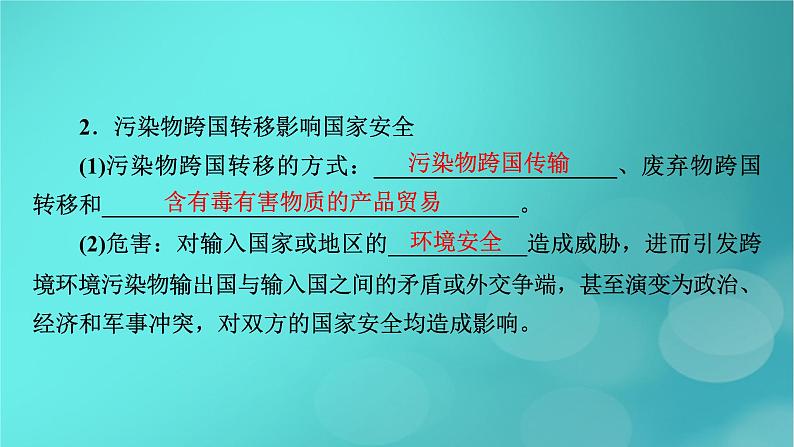 2．污染物跨国转移影响国家安全

(1)污染物跨国转移的方式：污染物跨国传输、废弃物跨国转移和含有毒有害物质的产品贸易。

(2)危害：对输入国家或地区的环境安全造成威胁，进而引发跨境环境污染物输出国与输入国之间的矛盾或外交争端，甚至演变为政治、经济和军事冲突，对双方的国家安全均造成影响。